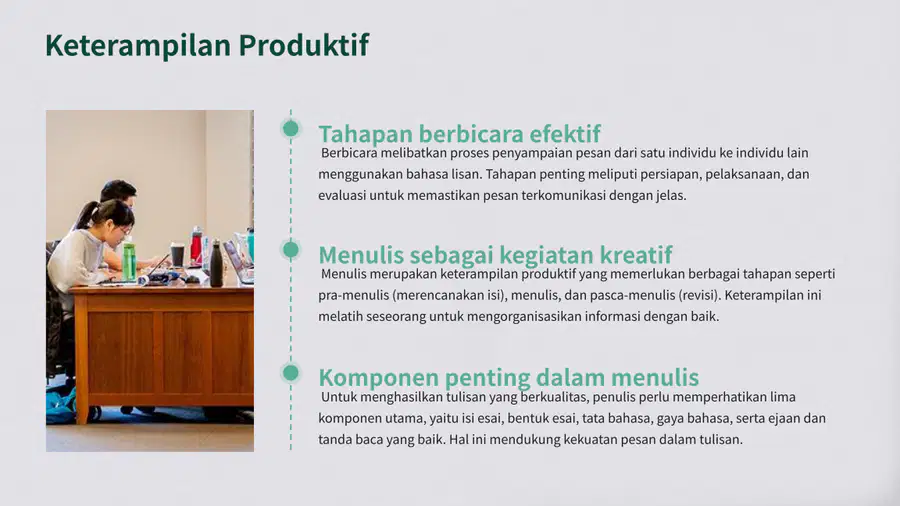 Keterampilan Produktif

Tahapan berbicara efektif
Berbicara melibatkan proses penyampaian pesan dari satu individu ke individu lain menggunakan bahasa lisan. Tahapan penting meliputi persiapan, pelaksanaan, dan evaluasi untuk memastikan pesan terkomunikasi dengan jelas.

Menulis sebagai kegiatan kreatif
Menulis merupakan keterampilan produktif yang memerlukan berbagai tahapan seperti pra-menulis (merencanakan isi), menulis, dan pasca-menulis (revisi). Keterampilan ini melatih seseorang untuk mengorganisasikan informasi dengan baik.

Komponen penting dalam menulis
Untuk menghasilkan tulisan yang berkualitas, penulis perlu memperhatikan lima komponen utama, yaitu isi esai, bentuk esai, tata bahasa, gaya bahasa, serta ejaan dan tanda baca yang baik. Hal ini mendukung kekuatan pesan dalam tulisan.